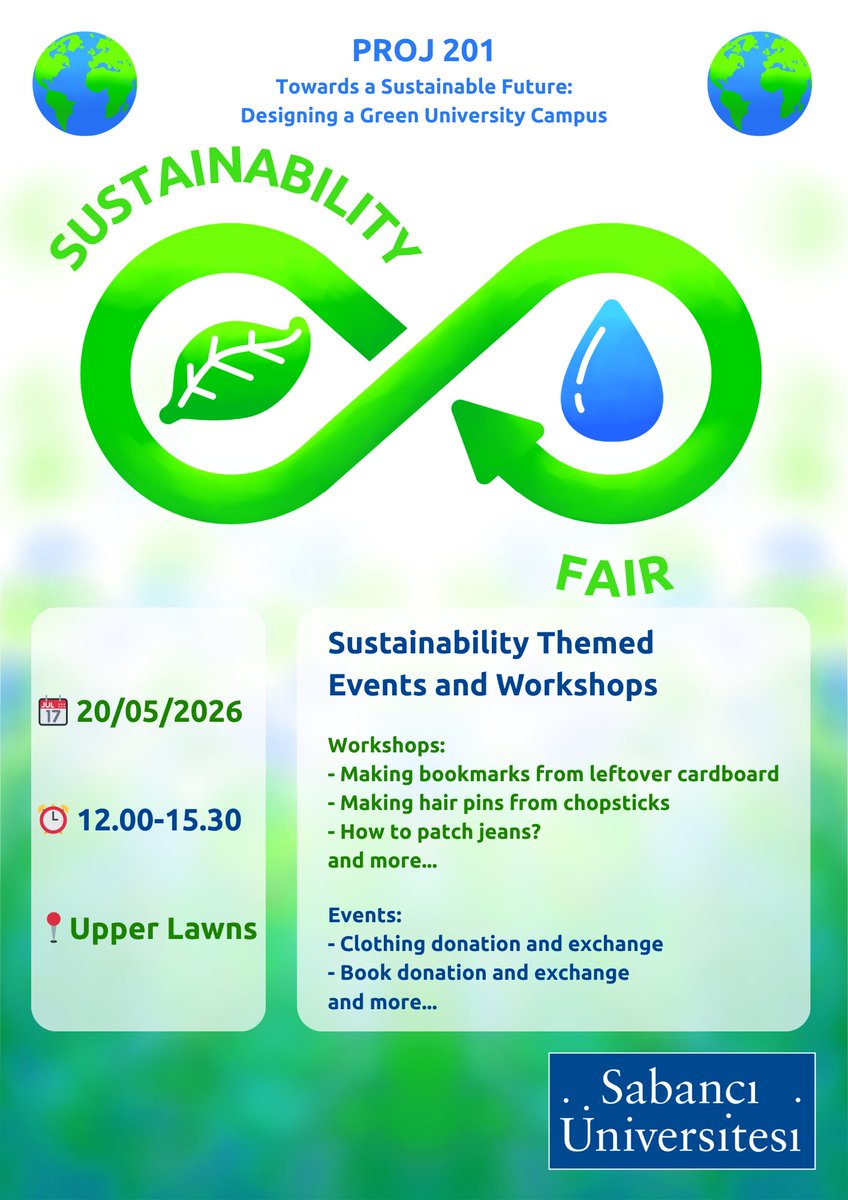 PROJ 201
Towards a Sustainable Future: Designing a Green University Campus

SUSTAINABILITY

FAIR

JUL 17 20/05/2026

12.00-15.30

Upper Lawns

Sustainability Themed Events and Workshops

Workshops:
- Making bookmarks from leftover cardboard
- Making hair pins from chopsticks
- How to patch jeans?
and more...

Events:
- Clothing donation and exchange
- Book donation and exchange
and more...

Sabancı Üniversitesi